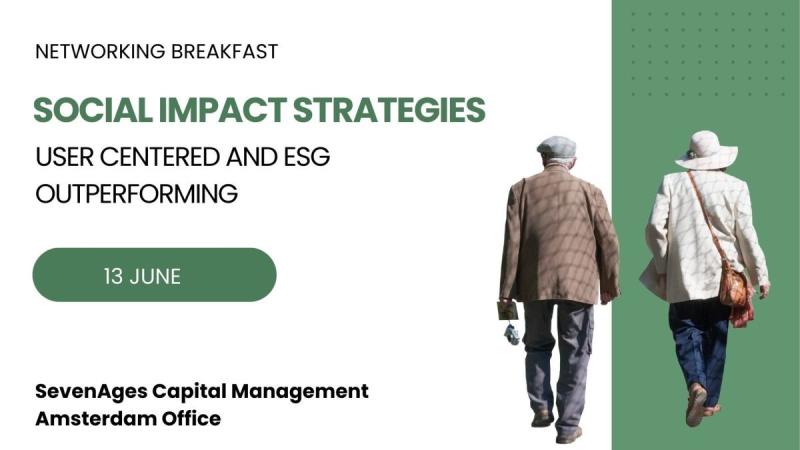 NETWORKING BREAKFAST

SOCIAL IMPACT STRATEGIES

USER CENTERED AND ESG OUTPERFORMING

13 JUNE

SevenAges Capital Management
Amsterdam Office